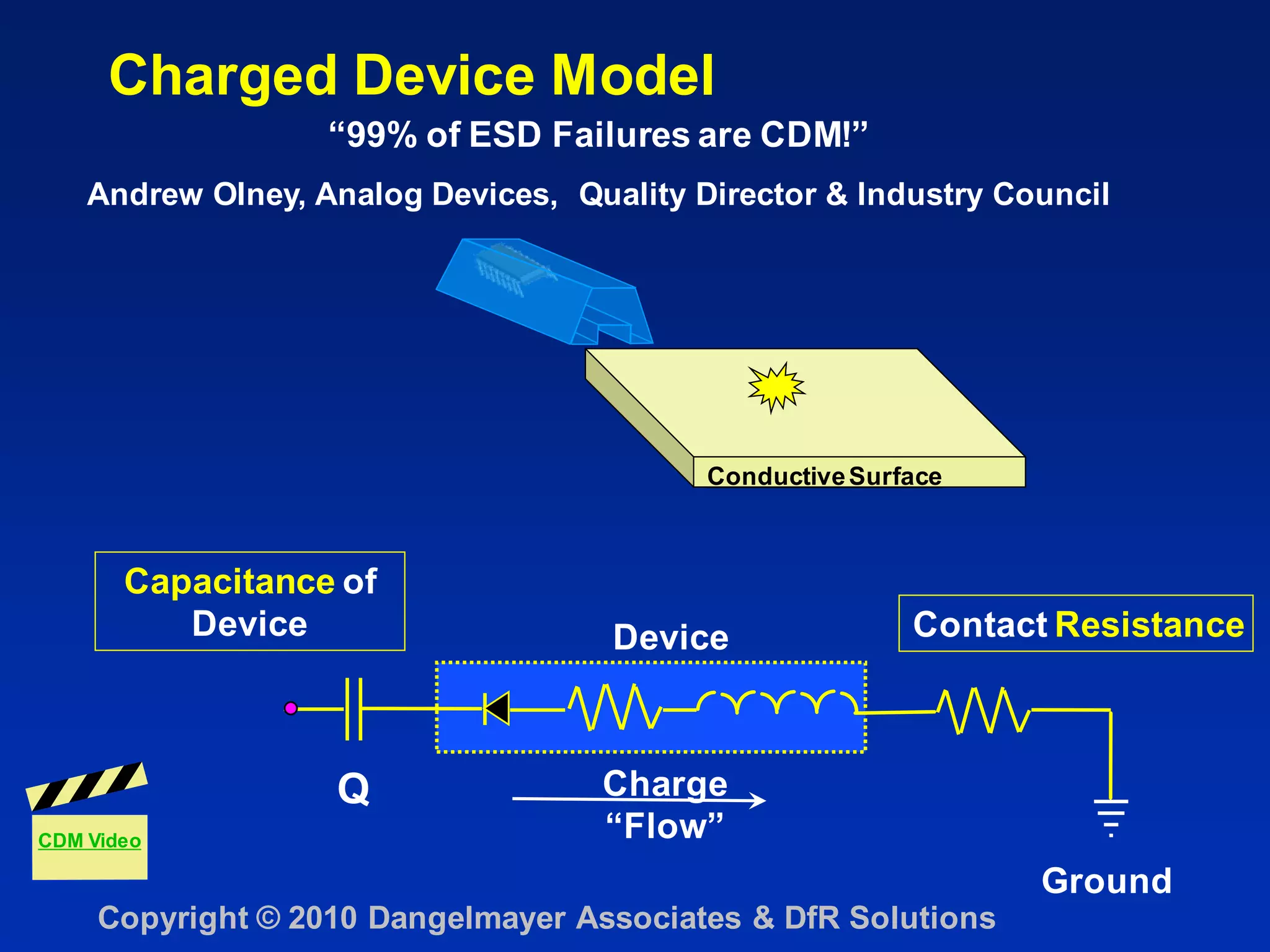 Charged Device Model

"99% of ESD Failures are CDM!"

Andrew Olney, Analog Devices, Quality Director & Industry Council

Conductive Surface

Capacitance of Device

Device

Contact Resistance

Q

Charge "Flow"

Ground

CDM Video

Copyright © 2010 Dangelmayer Associates & DfR Solutions